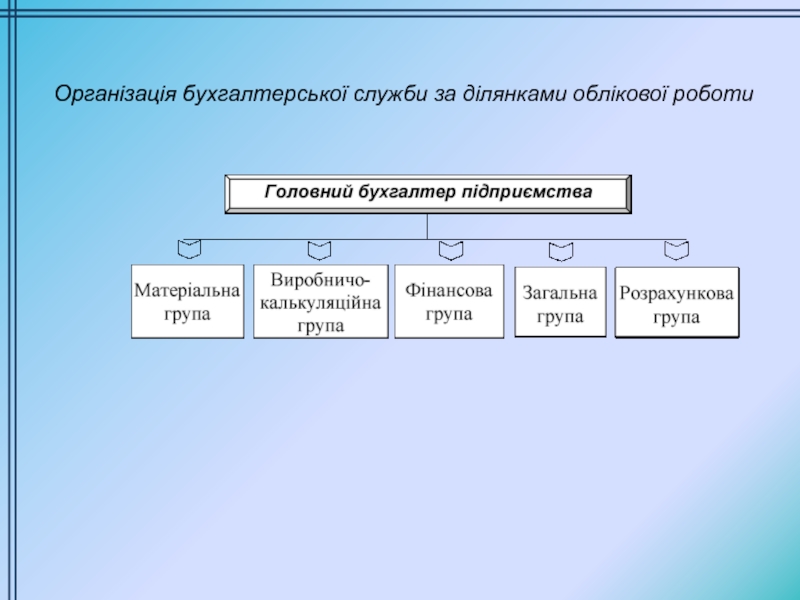 Організація бухгалтерської служби за ділянками облікової роботи

Головний бухгалтер підприємства

Матеріальна група

Виробничо-калькуляційна група

Фінансова група

Загальна група

Розрахункова група